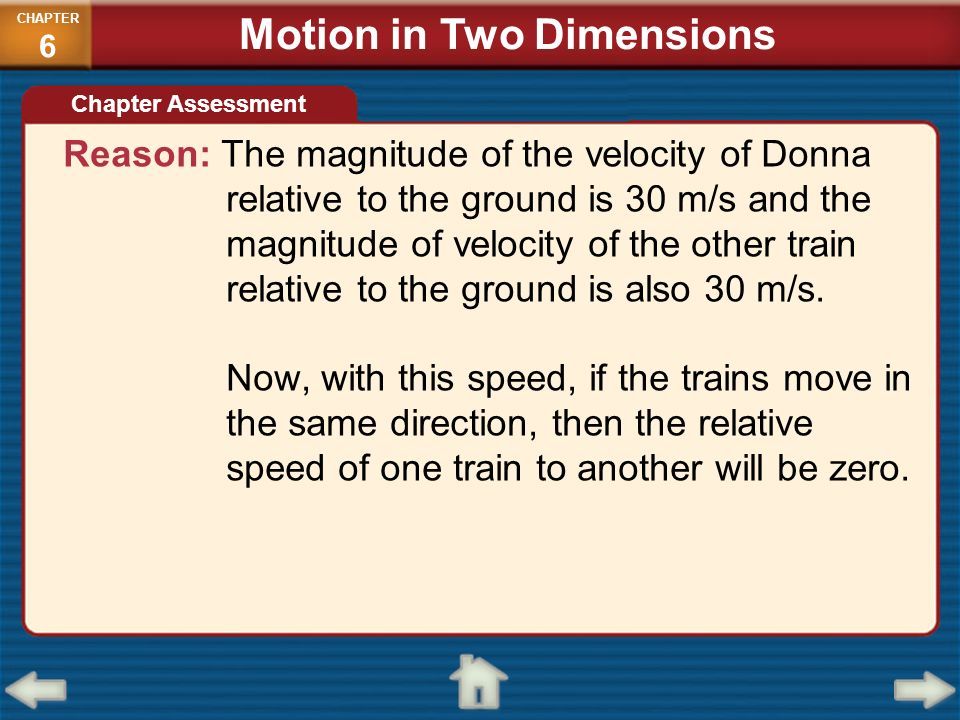 CHAPTER
6

Motion in Two Dimensions

Chapter Assessment

Reason: The magnitude of the velocity of Donna relative to the ground is 30 m/s and the magnitude of velocity of the other train relative to the ground is also 30 m/s.

Now, with this speed, if the trains move in the same direction, then the relative speed of one train to another will be zero.